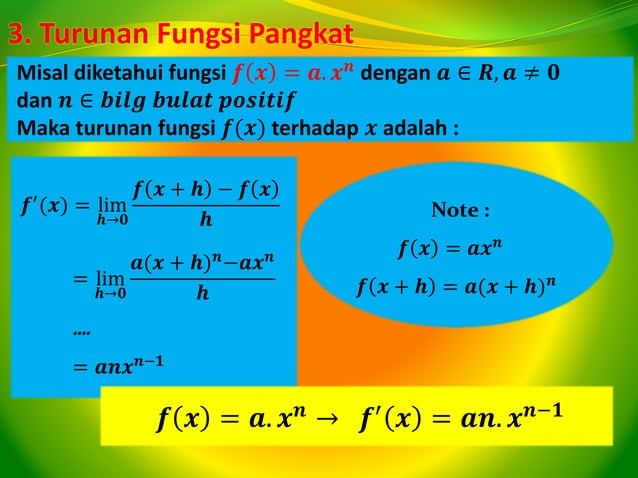 3. Turunan Fungsi Pangkat

Misal diketahui fungsi $f(x) = a.x^n$ dengan $a \in R, a \neq 0$ dan $n \in bilg\ bulat\ positif$
Maka turunan fungsi $f(x)$ terhadap $x$ adalah :

$f'(x) = \lim_{h \to 0} \frac{f(x+h) - f(x)}{h}$

$= \lim_{h \to 0} \frac{a(x+h)^n - ax^n}{h}$

....

$= anx^{n-1}$

Note :
$f(x) = ax^n$
$f(x+h) = a(x+h)^n$

$f(x) = a.x^n \rightarrow f'(x) = an.x^{n-1}$